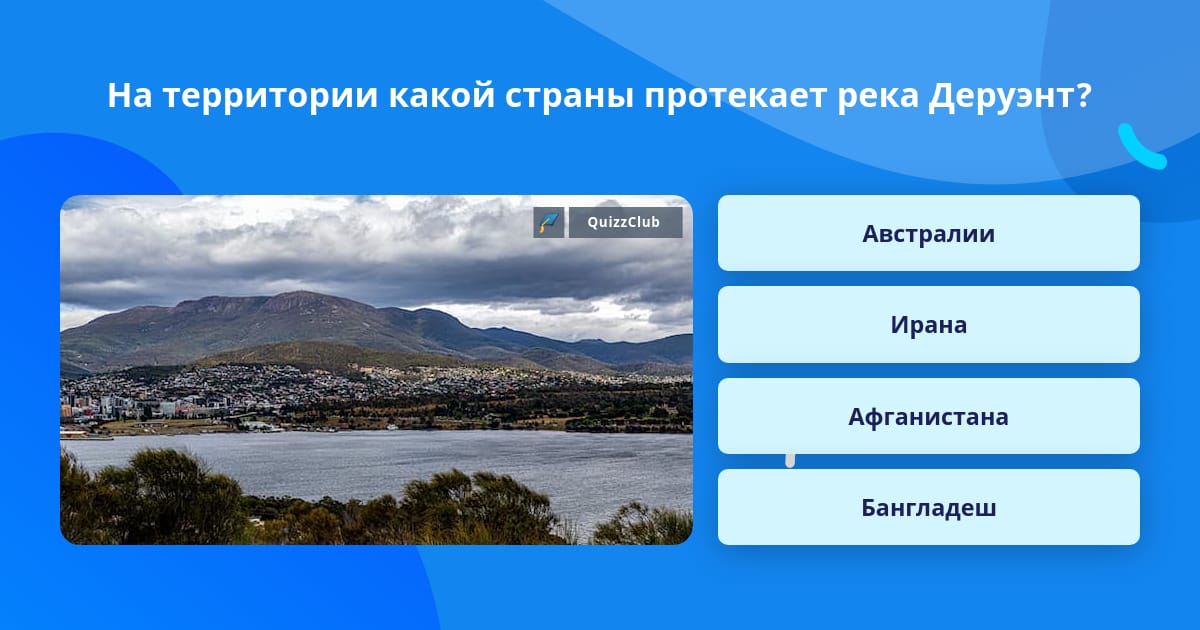 На территории какой страны протекает река Деруэнт?

QuizzClub

Австралии

Ирана

Афганистана

Бангладеш